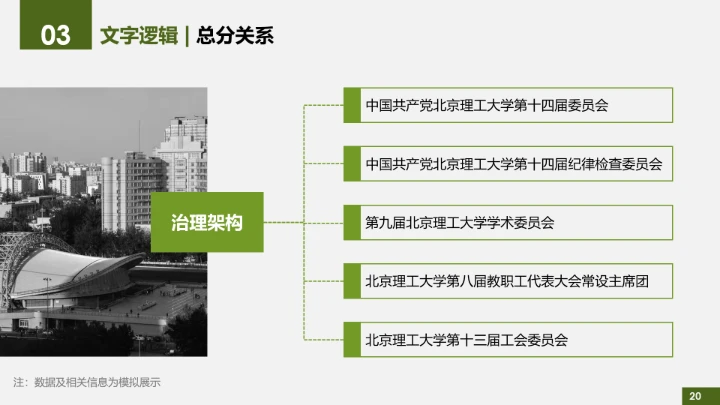 03 文字逻辑 | 总分关系

治理架构

中国共产党北京理工大学第十四届委员会

中国共产党北京理工大学第十四届纪律检查委员会

第九届北京理工大学学术委员会

北京理工大学第八届教职工代表大会常设主席团

北京理工大学第十三届工会委员会

注：数据及相关信息为模拟展示

20